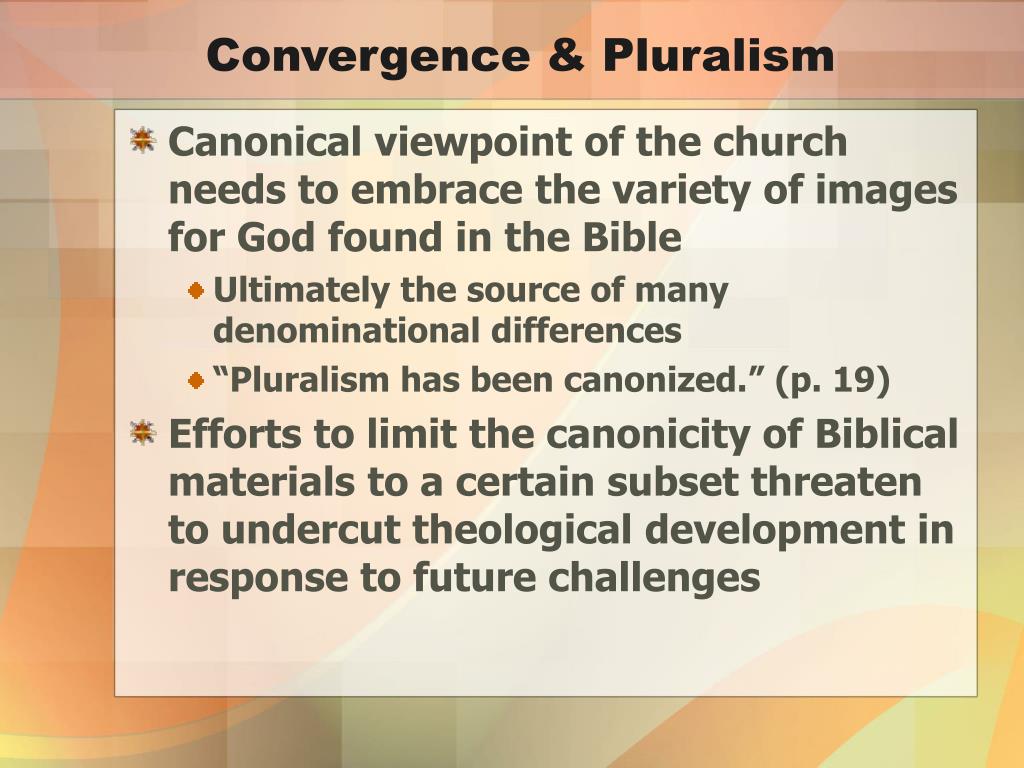 Convergence & Pluralism

Canonical viewpoint of the church needs to embrace the variety of images for God found in the Bible

Ultimately the source of many denominational differences

“Pluralism has been canonized.” (p. 19)

Efforts to limit the canonicity of Biblical materials to a certain subset threaten to undercut theological development in response to future challenges